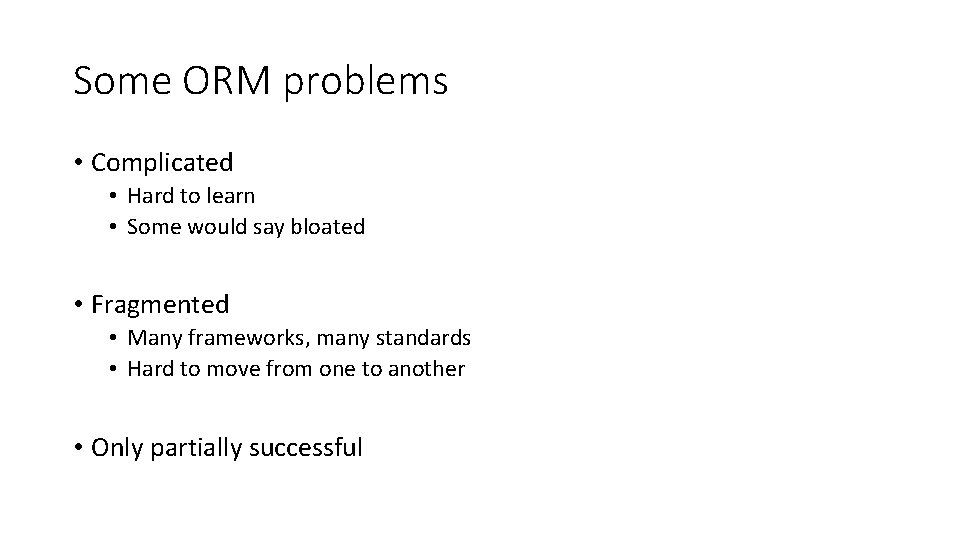 Some ORM problems

• Complicated
  • Hard to learn
  • Some would say bloated

• Fragmented
  • Many frameworks, many standards
  • Hard to move from one to another

• Only partially successful